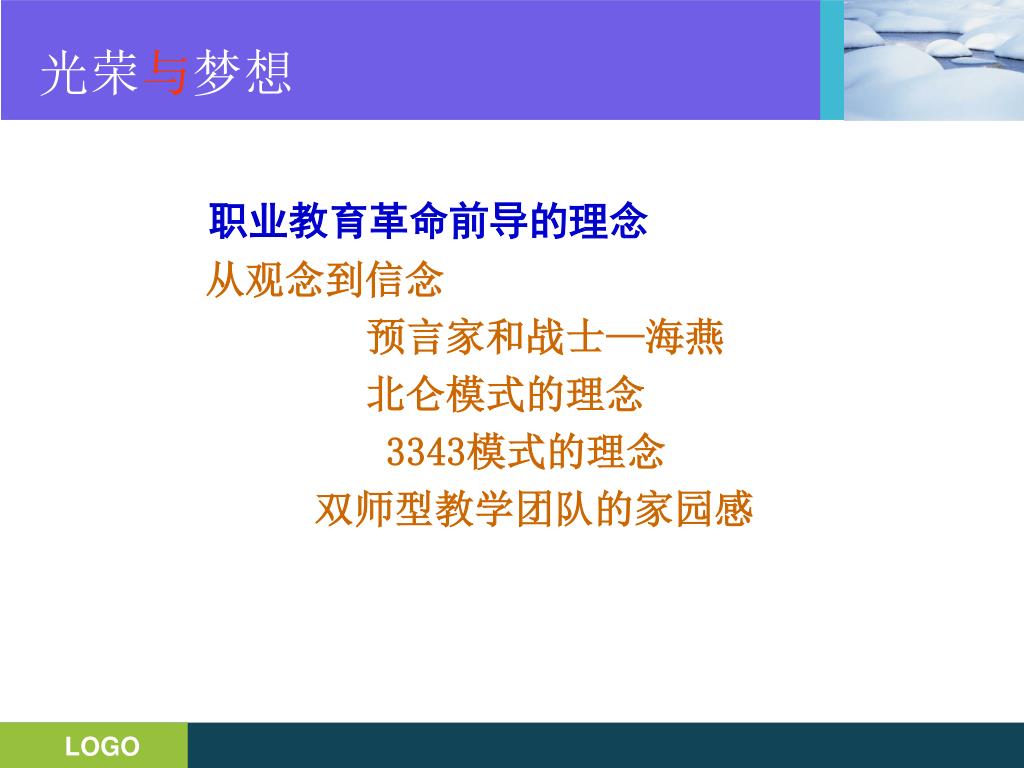 光荣与梦想

职业教育革命前导的理念

从观念到信念

预言家和战士—海燕

北仑模式的理念

3343模式的理念

双师型教学团队的家园感

LOGO